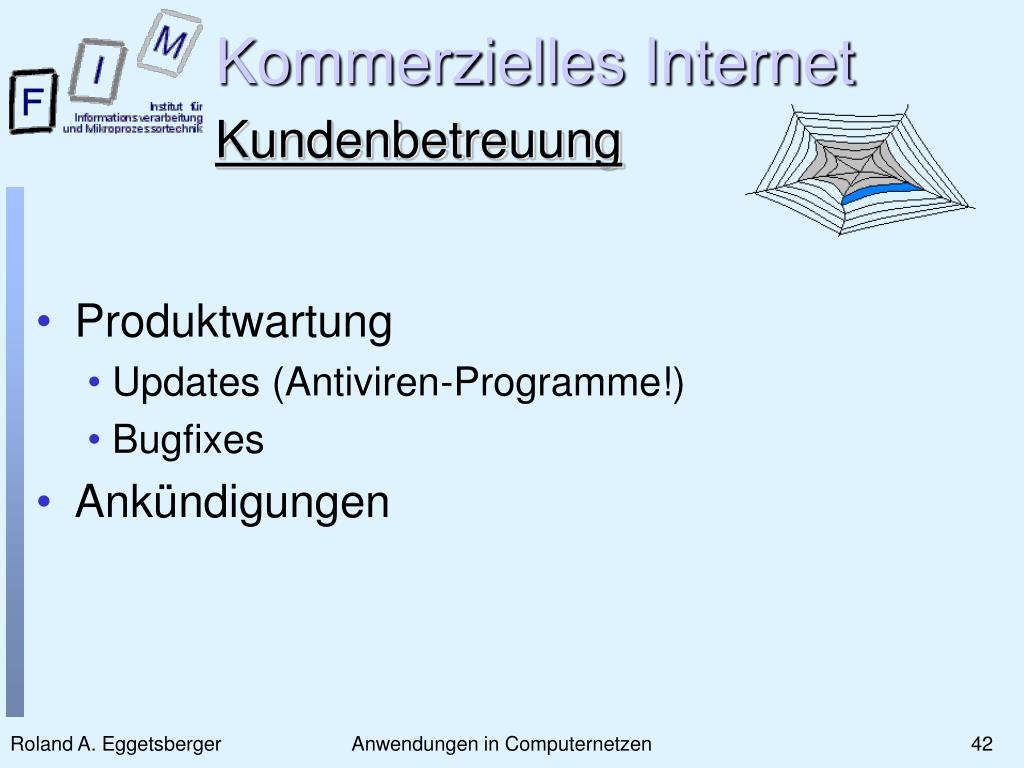 F I M
Institut für Informationsverarbeitung und Mikroprozessortechnik

Kommerzielles Internet
Kundenbetreuung

• Produktwartung
• Updates (Antiviren-Programme!)
• Bugfixes
• Ankündigungen

Roland A. Eggetsberger
Anwendungen in Computernetzen
42